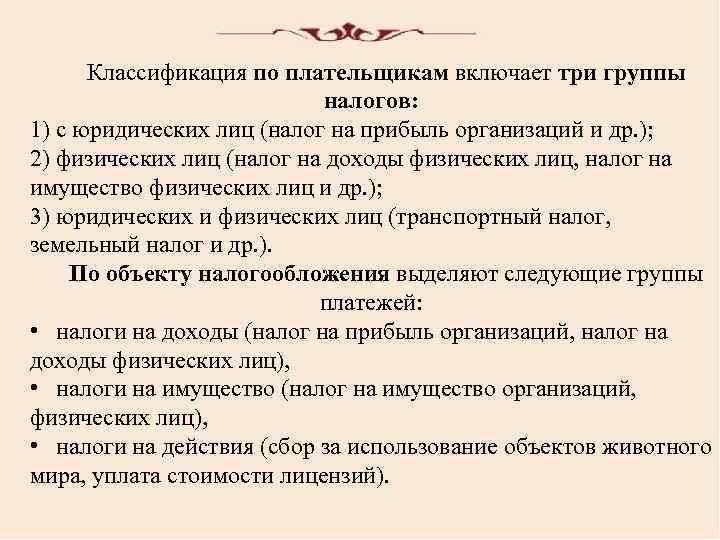 Классификация по плательщикам включает три группы налогов:
1) с юридических лиц (налог на прибыль организаций и др.);
2) физических лиц (налог на доходы физических лиц, налог на имущество физических лиц и др.);
3) юридических и физических лиц (транспортный налог, земельный налог и др.).

По объекту налогообложения выделяют следующие группы платежей:
• налоги на доходы (налог на прибыль организаций, налог на доходы физических лиц),
• налоги на имущество (налог на имущество организаций, физических лиц),
• налоги на действия (сбор за использование объектов животного мира, уплата стоимости лицензий).